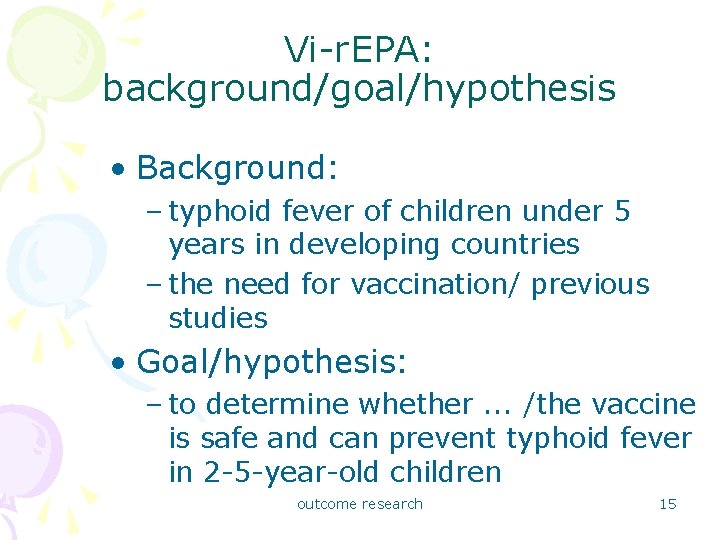 Vi-rEPA: background/goal/hypothesis

• Background:
– typhoid fever of children under 5 years in developing countries
– the need for vaccination/ previous studies

• Goal/hypothesis:
– to determine whether ... /the vaccine is safe and can prevent typhoid fever in 2-5-year-old children

outcome research

15